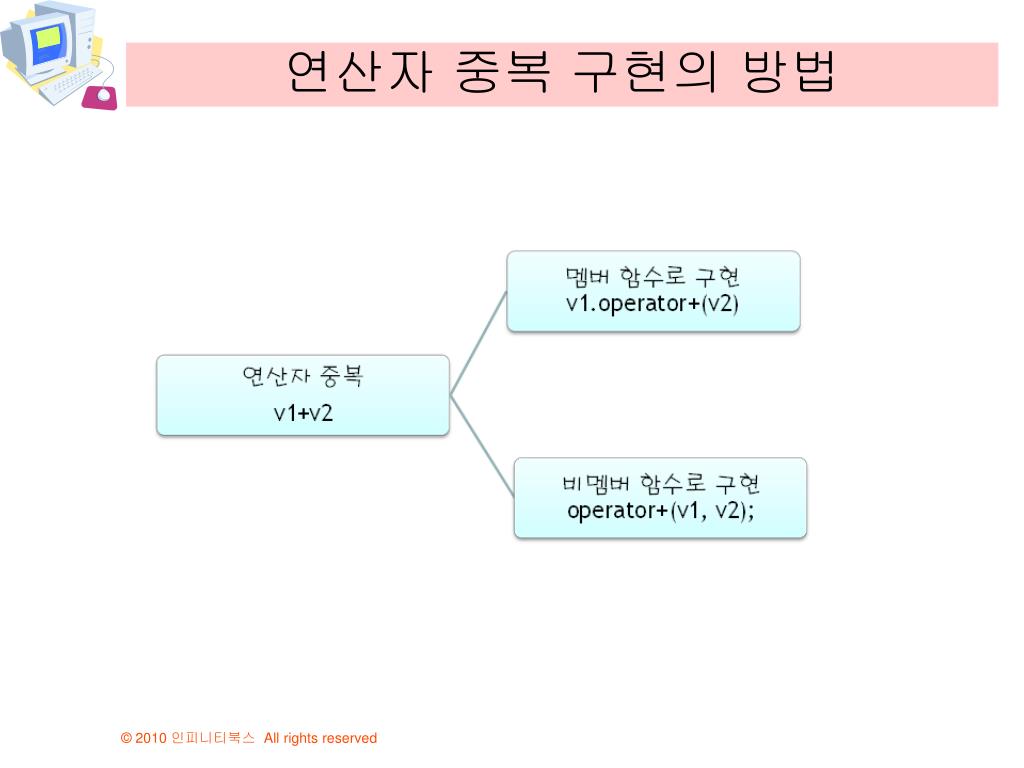 연산자 중복 구현의 방법

연산자 중복
v1+v2

멤버 함수로 구현
v1.operator+(v2)

비멤버 함수로 구현
operator+(v1, v2);

© 2010 인피니티북스 All rights reserved